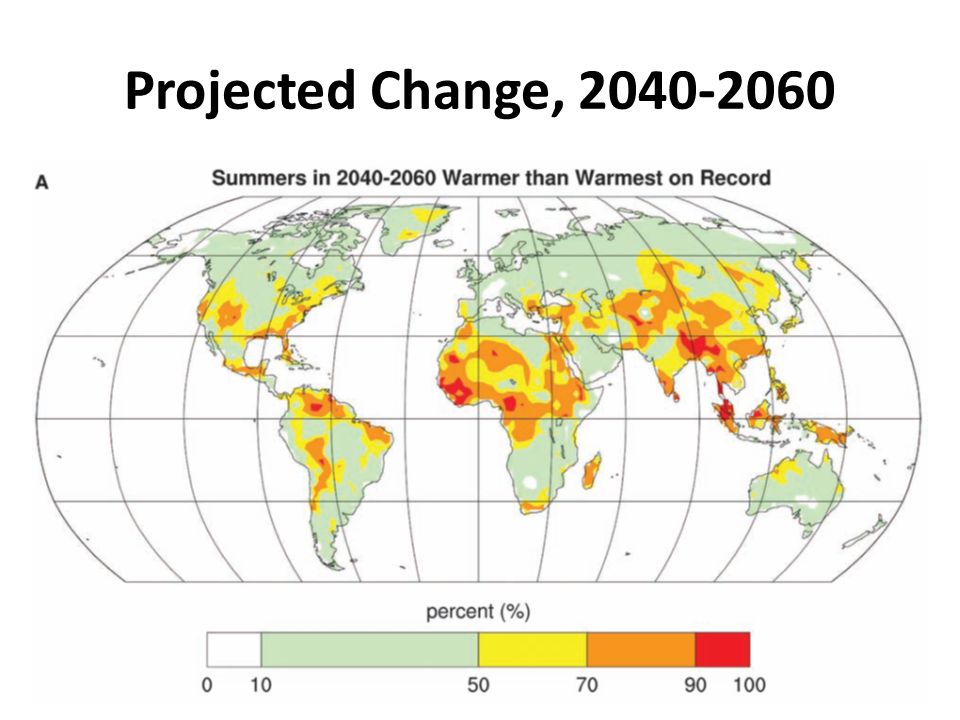 Projected Change, 2040-2060

A

Summers in 2040-2060 Warmer than Warmest on Record

percent (%)

0 10 50 70 90 100